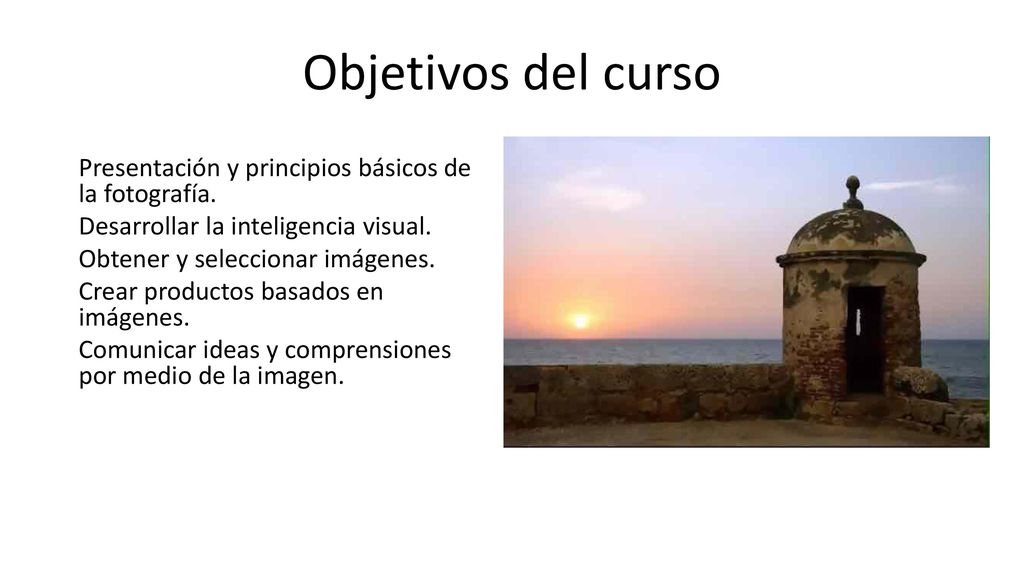 Objetivos del curso

Presentación y principios básicos de la fotografía.

Desarrollar la inteligencia visual.

Obtener y seleccionar imágenes.

Crear productos basados en imágenes.

Comunicar ideas y comprensiones por medio de la imagen.